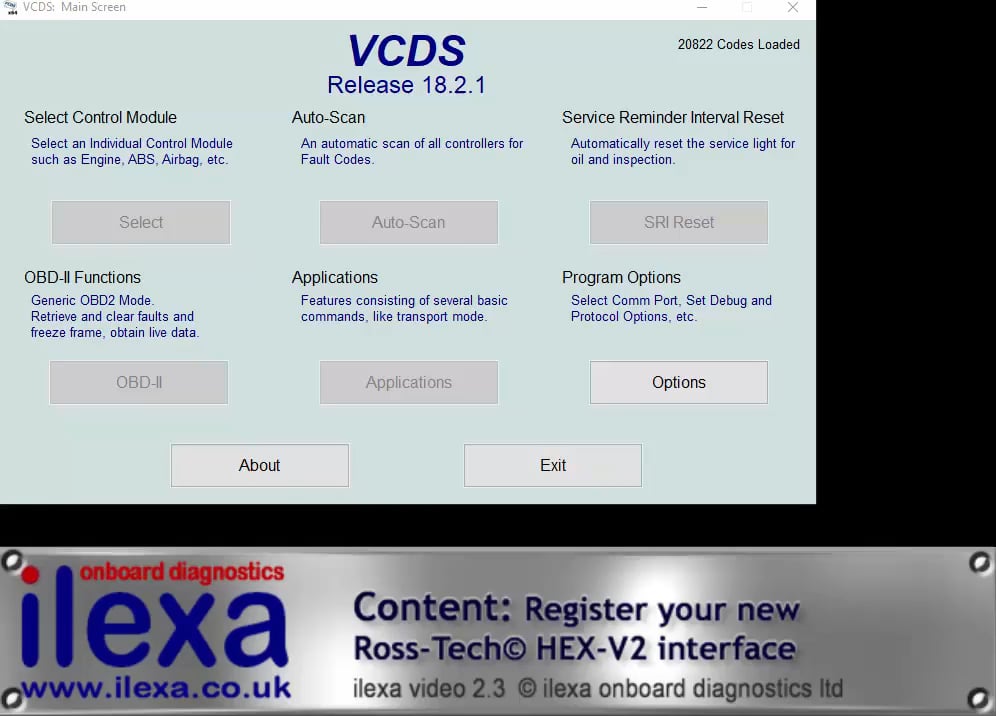 VCDS: Main Screen

VCDS
Release 18.2.1

20822 Codes Loaded

Select Control Module
Select an Individual Control Module such as Engine, ABS, Airbag, etc.

Select

Auto-Scan
An automatic scan of all controllers for Fault Codes.

Auto-Scan

Service Reminder Interval Reset
Automatically reset the service light for oil and inspection.

SRI Reset

OBD-II Functions
Generic OBD2 Mode. Retrieve and clear faults and freeze frame, obtain live data.

OBD-II

Applications
Features consisting of several basic commands, like transport mode.

Applications

Program Options
Select Comm Port, Set Debug and Protocol Options, etc.

Options

About

Exit

onboard diagnostics
ilexa
www.ilexa.co.uk

Content: Register your new Ross-Tech© HEX-V2 interface
ilexa video 2.3 © ilexa onboard diagnostics ltd